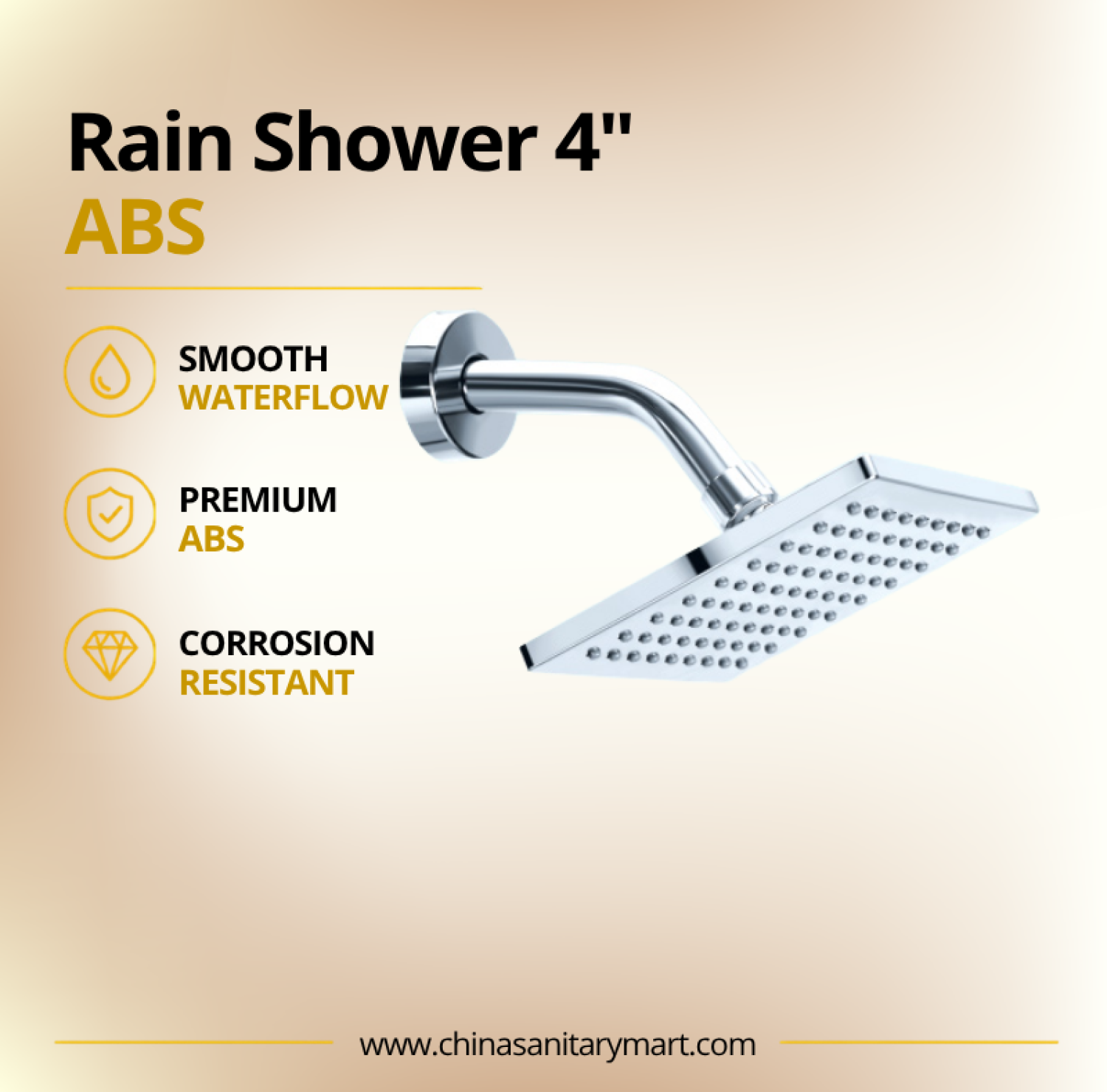 Rain Shower 4"
ABS

SMOOTH
WATERFLOW

PREMIUM
ABS

CORROSION
RESISTANT

www.chinasanitarymart.com